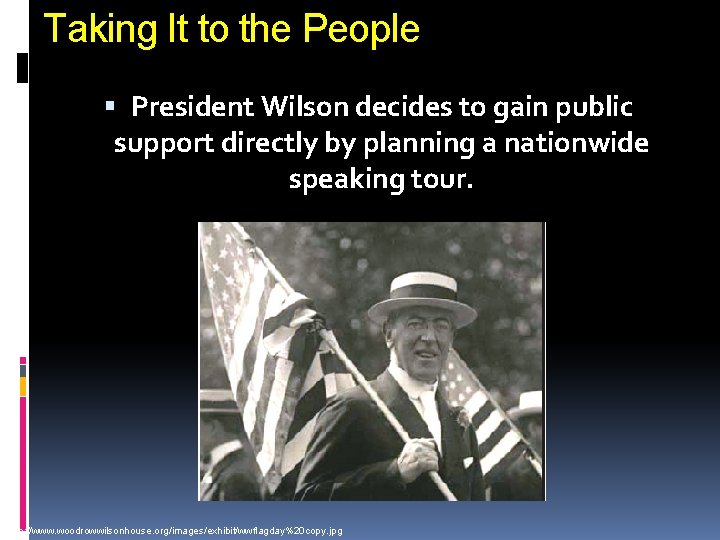 Taking It to the People

▪ President Wilson decides to gain public support directly by planning a nationwide speaking tour.

www.woodrowwilsonhouse.org/images/exhibit/wwflagday%20copy.jpg